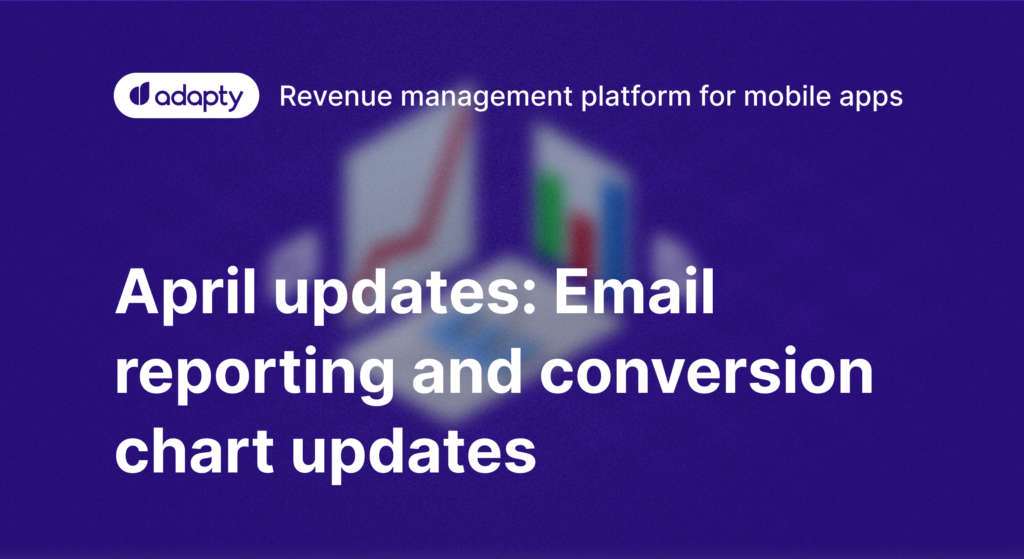 adapty Revenue management platform for mobile apps

April updates: Email reporting and conversion chart updates